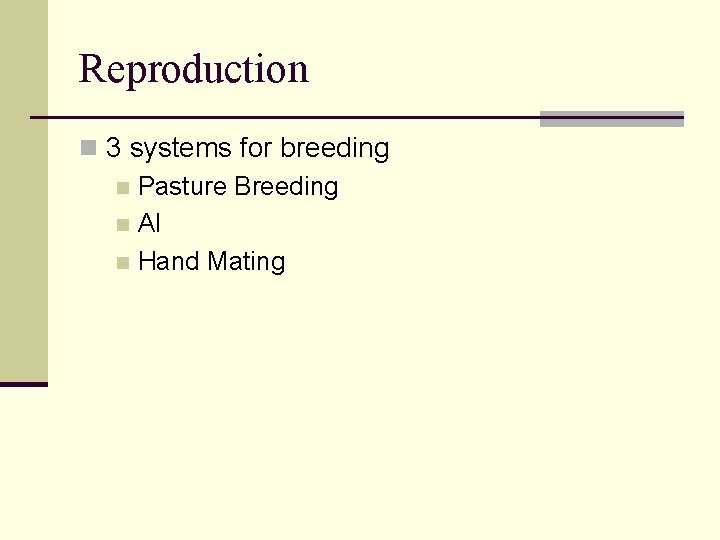 Reproduction

3 systems for breeding

Pasture Breeding

AI

Hand Mating